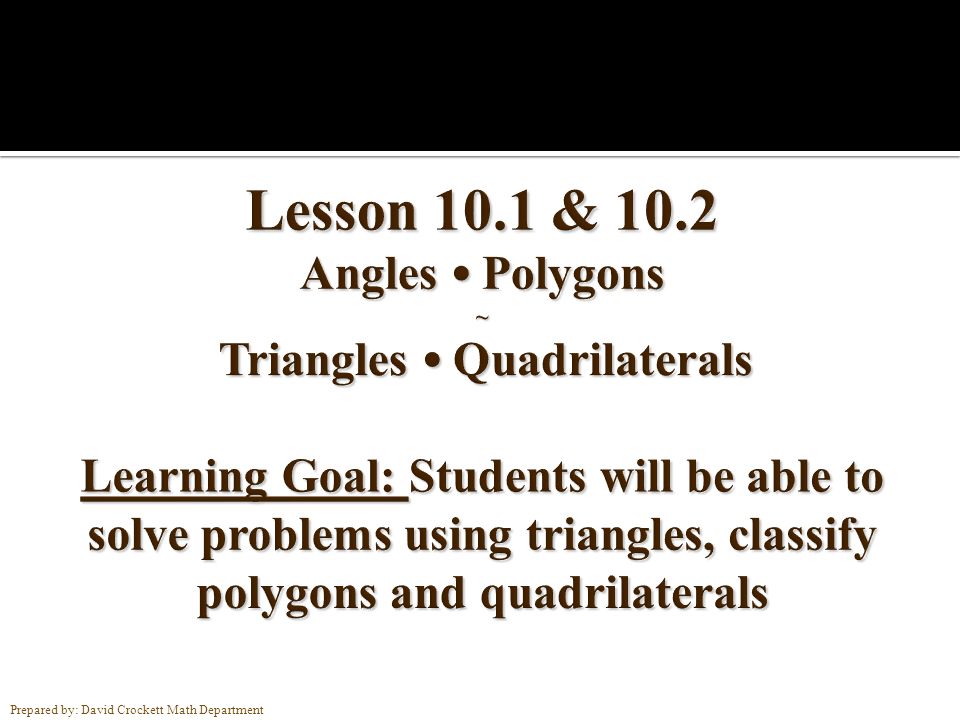 Lesson 10.1 & 10.2
Angles • Polygons
~
Triangles • Quadrilaterals

Learning Goal: Students will be able to solve problems using triangles, classify polygons and quadrilaterals

Prepared by: David Crockett Math Department